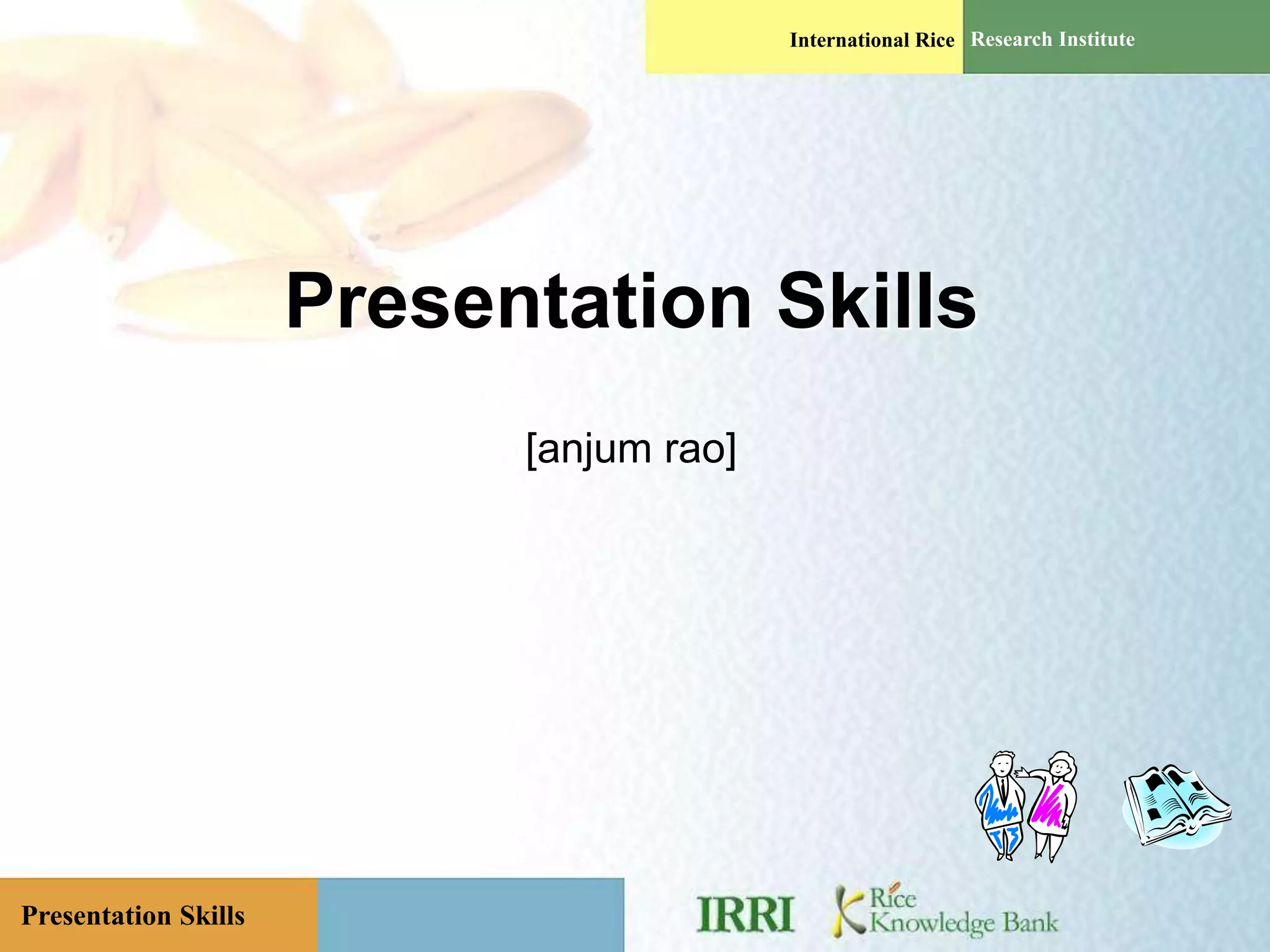 International Rice Research Institute

Presentation Skills

[anjum rao]

Presentation Skills

IRRI Rice Knowledge Bank